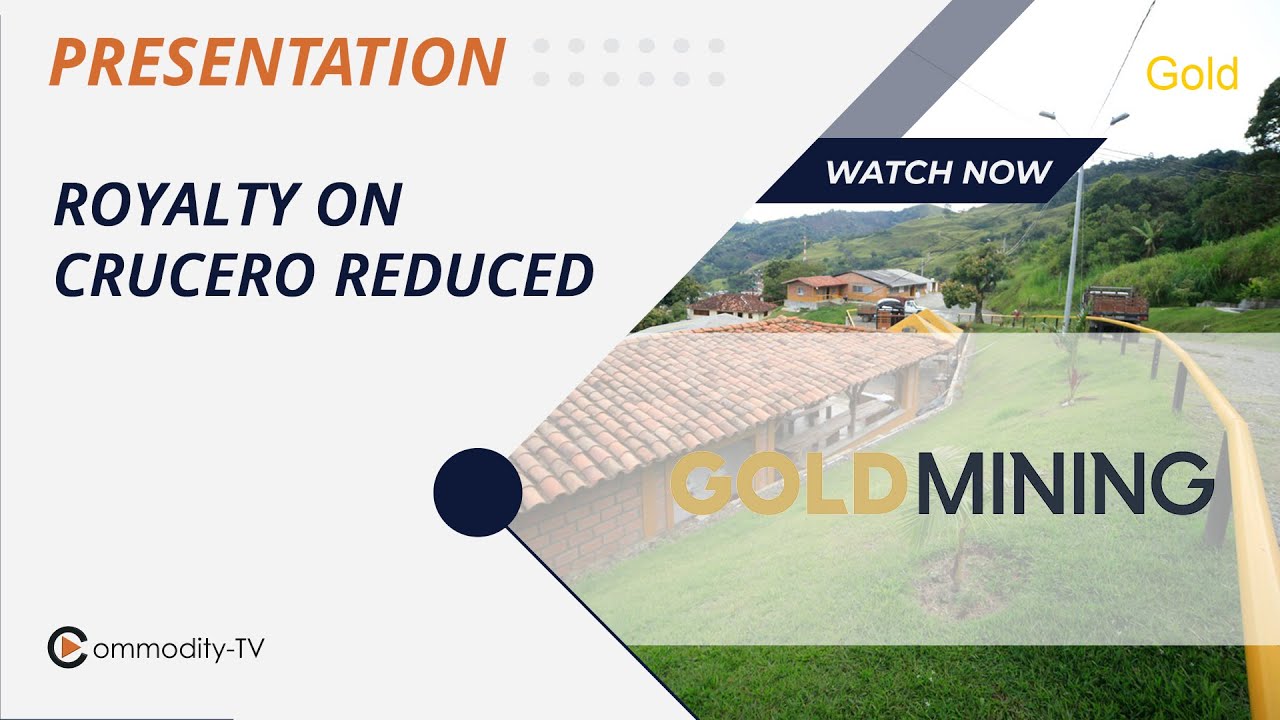 PRESENTATION

Gold

WATCH NOW

ROYALTY ON CRUCERO REDUCED

GOLDMINING

Commodity-TV